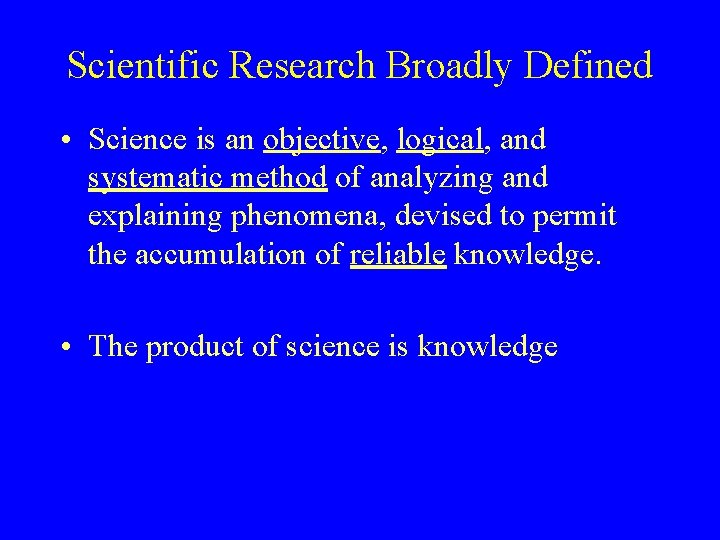 Scientific Research Broadly Defined

• Science is an objective, logical, and systematic method of analyzing and explaining phenomena, devised to permit the accumulation of reliable knowledge.

• The product of science is knowledge